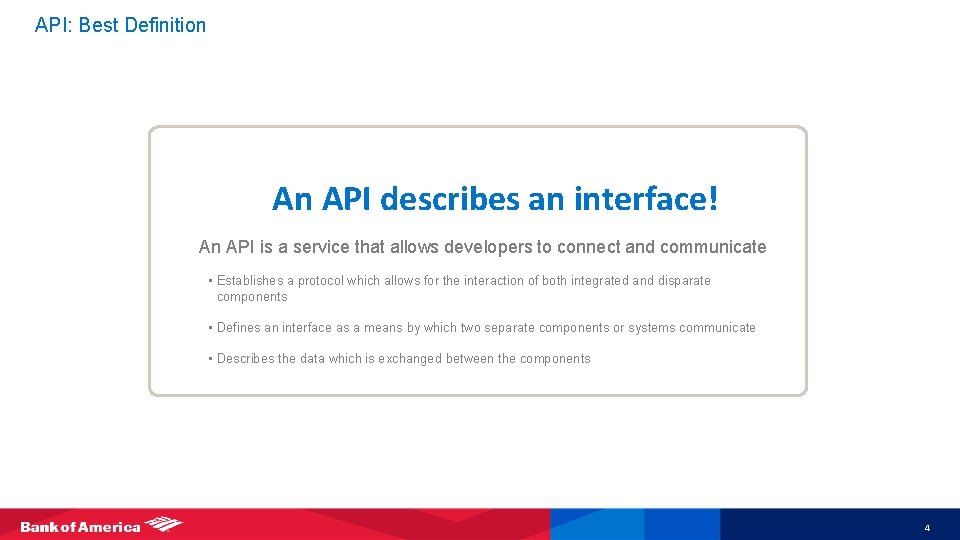 API: Best Definition

An API describes an interface!

An API is a service that allows developers to connect and communicate

• Establishes a protocol which allows for the interaction of both integrated and disparate components

• Defines an interface as a means by which two separate components or systems communicate

• Describes the data which is exchanged between the components

Bank of America

4